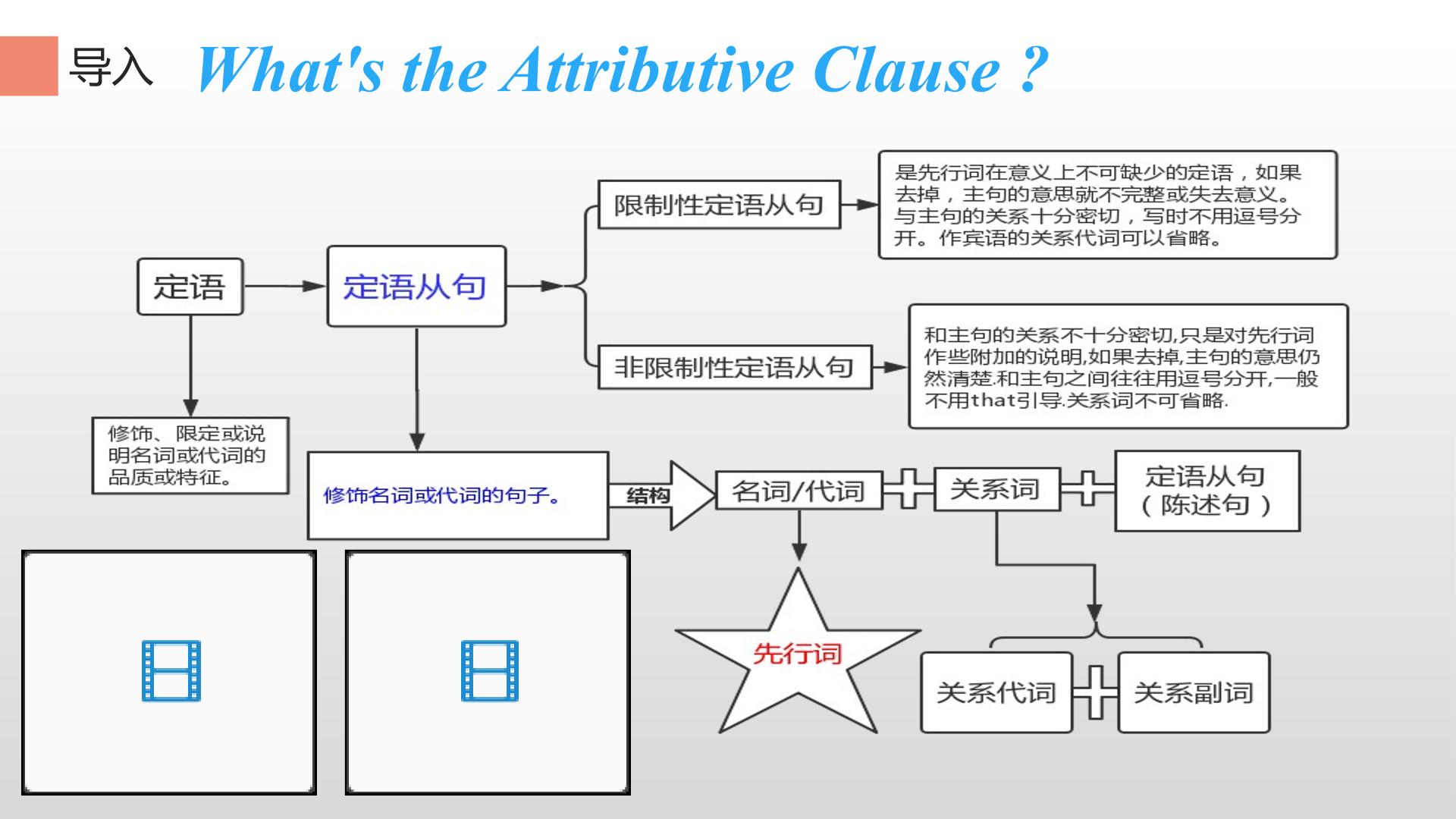 导入 What's the Attributive Clause ?

定语

定语从句

限制性定语从句

是先行词在意义上不可缺少的定语，如果去掉，主句的意思就不完整或失去意义。与主句的关系十分密切，写时不用逗号分开。作宾语的关系代词可以省略。

非限制性定语从句

和主句的关系不十分密切,只是对先行词作些附加的说明,如果去掉,主句的意思仍然清楚.和主句之间往往用逗号分开,一般不用that引导.关系词不可省略.

修饰、限定或说明名词或代词的品质或特征。

修饰名词或代词的句子。

结构

名词/代词

关系词

定语从句（陈述句）

先行词

关系代词

关系副词